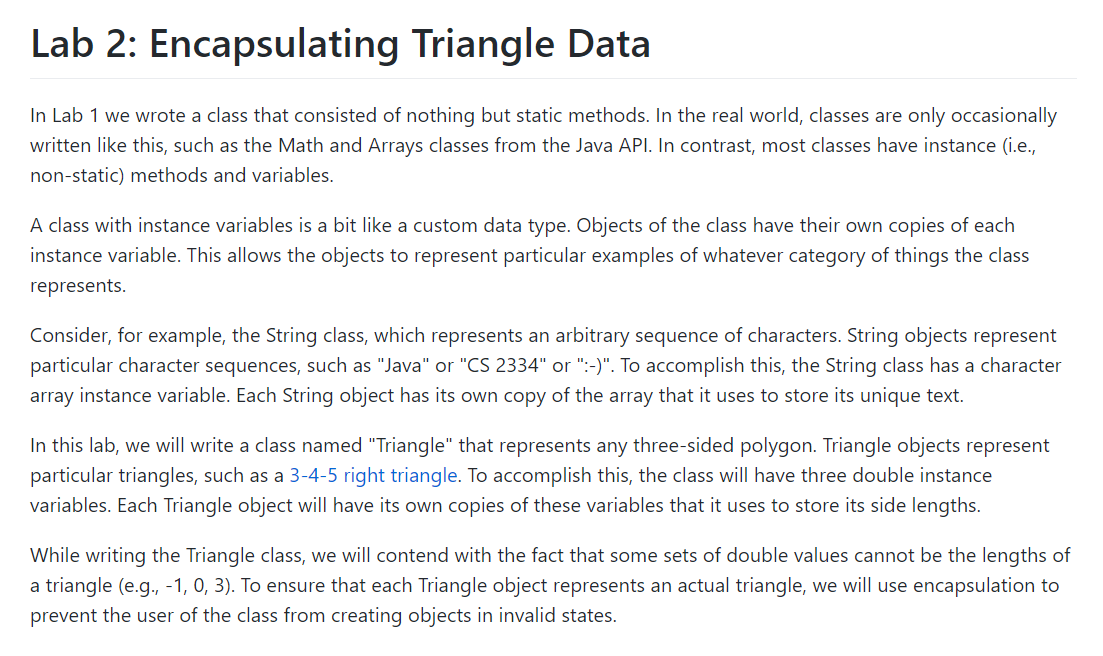 Lab 2: Encapsulating Triangle Data

In Lab 1 we wrote a class that consisted of nothing but static methods. In the real world, classes are only occasionally written like this, such as the Math and Arrays classes from the Java API. In contrast, most classes have instance (i.e., non-static) methods and variables.

A class with instance variables is a bit like a custom data type. Objects of the class have their own copies of each instance variable. This allows the objects to represent particular examples of whatever category of things the class represents.

Consider, for example, the String class, which represents an arbitrary sequence of characters. String objects represent particular character sequences, such as "Java" or "CS 2334" or ":-)". To accomplish this, the String class has a character array instance variable. Each String object has its own copy of the array that it uses to store its unique text.

In this lab, we will write a class named "Triangle" that represents any three-sided polygon. Triangle objects represent particular triangles, such as a 3-4-5 right triangle. To accomplish this, the class will have three double instance variables. Each Triangle object will have its own copies of these variables that it uses to store its side lengths.

While writing the Triangle class, we will contend with the fact that some sets of double values cannot be the lengths of a triangle (e.g., -1, 0, 3). To ensure that each Triangle object represents an actual triangle, we will use encapsulation to prevent the user of the class from creating objects in invalid states.